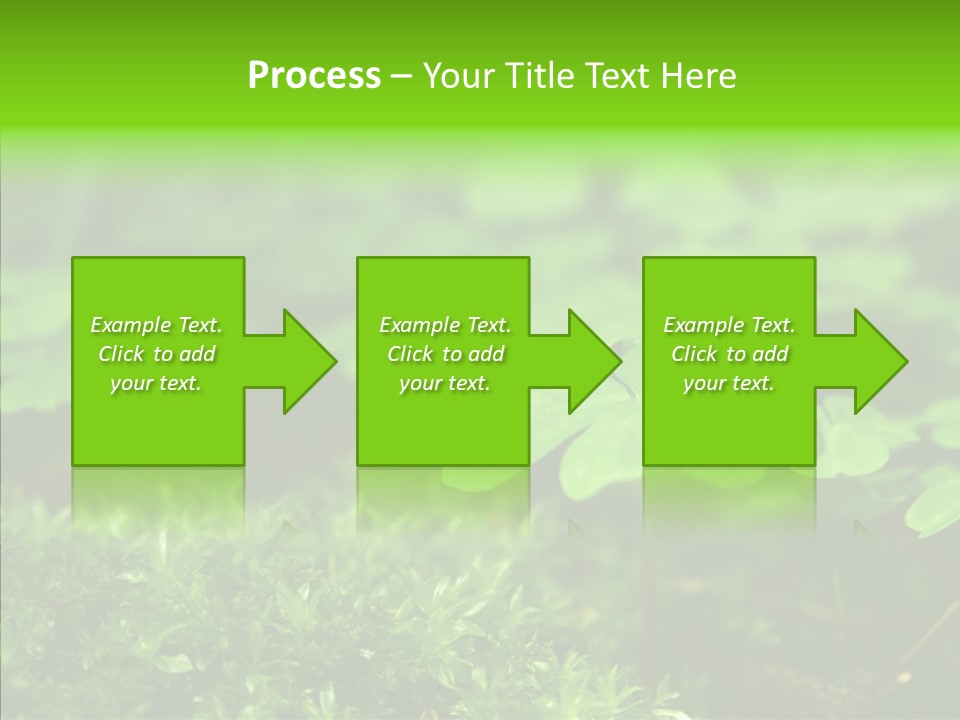 Process – Your Title Text Here

Example Text. Click to add your text.

Example Text. Click to add your text.

Example Text. Click to add your text.